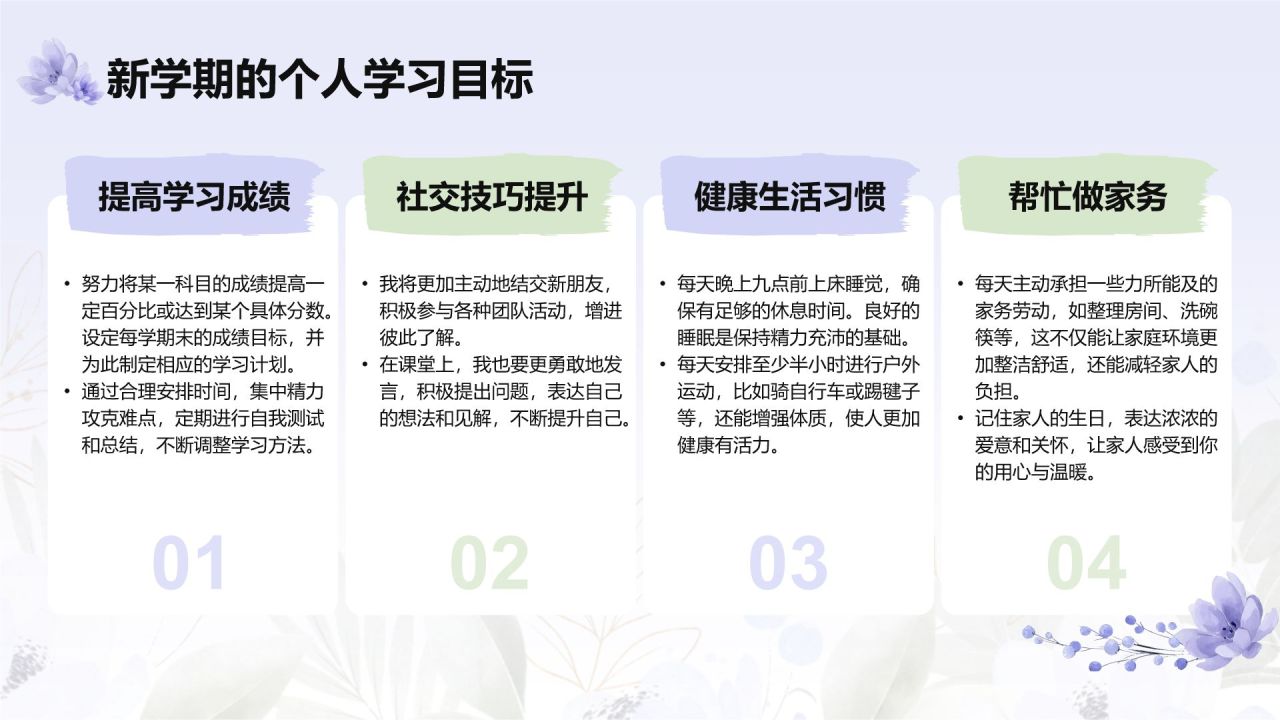 新学期的个人学习目标

提高学习成绩

• 努力将某一科目的成绩提高一定百分比或达到某个具体分数。设定每学期末的成绩目标，并为此制定相应的学习计划。
• 通过合理安排时间，集中精力攻克难点，定期进行自我测试和总结，不断调整学习方法。

01

社交技巧提升

• 我将更加主动地结交新朋友，积极参与各种团队活动，增进彼此了解。
• 在课堂上，我也要更勇敢地发言，积极提出问题，表达自己的想法和见解，不断提升自己。

02

健康生活习惯

• 每天晚上九点前上床睡觉，确保有足够的休息时间。良好的睡眠是保持精力充沛的基础。
• 每天安排至少半小时进行户外运动，比如骑自行车或踢毽子等，还能增强体质，使人更加健康有活力。

03

帮忙做家务

• 每天主动承担一些力所能及的家务劳动，如整理房间、洗碗筷等，这不仅能让家庭环境更加整洁舒适，还能减轻家人的负担。
• 记住家人的生日，表达浓浓的爱意和关怀，让家人感受到你的用心与温暖。

04